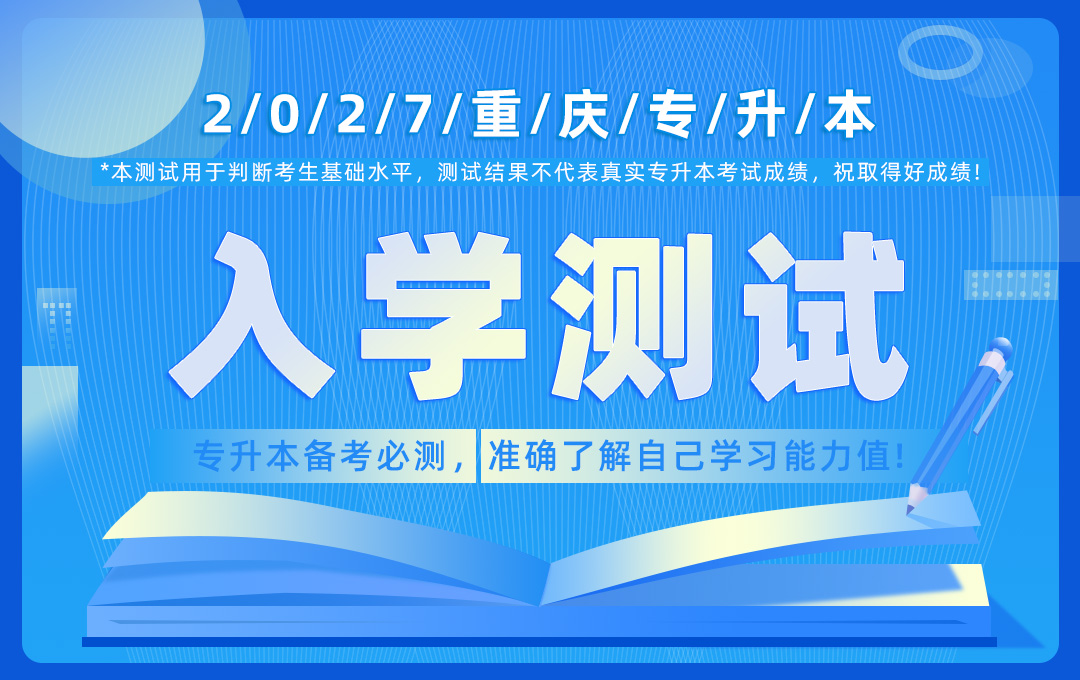 2/0/2/7/重/庆/专/升/本

*本测试用于判断考生基础水平，测试结果不代表真实专升本考试成绩，祝取得好成绩!

入学测试

专升本备考必测，准确了解自己学习能力值!